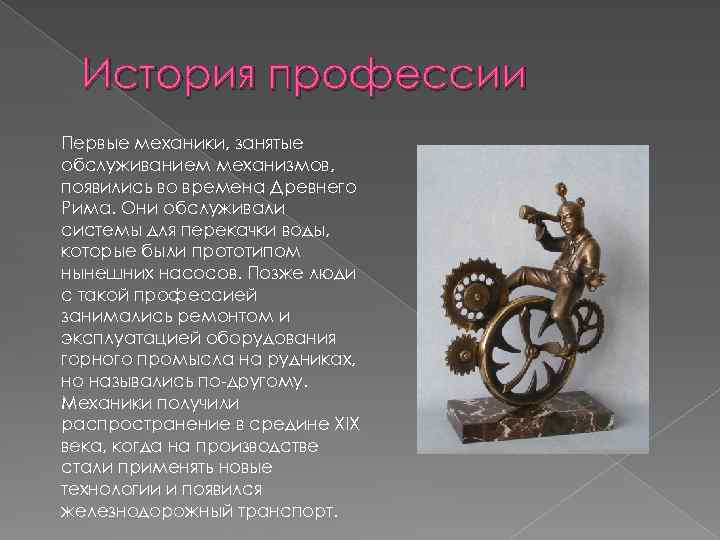 История профессии

Первые механики, занятые обслуживанием механизмов, появились во времена Древнего Рима. Они обслуживали системы для перекачки воды, которые были прототипом нынешних насосов. Позже люди с такой профессией занимались ремонтом и эксплуатацией оборудования горного промысла на рудниках, но назывались по-другому. Механики получили распространение в средине XIX века, когда на производстве стали применять новые технологии и появился железнодорожный транспорт.